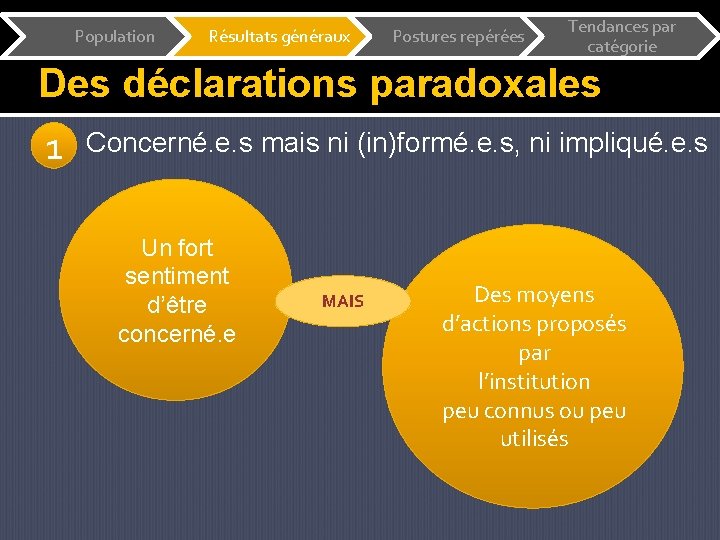 Population Résultats généraux Postures repérées Tendances par catégorie

Des déclarations paradoxales

1 Concerné.e.s mais ni (in)formé.e.s, ni impliqué.e.s

Un fort sentiment d'être concerné.e

MAIS

Des moyens d'actions proposés par l'institution peu connus ou peu utilisés